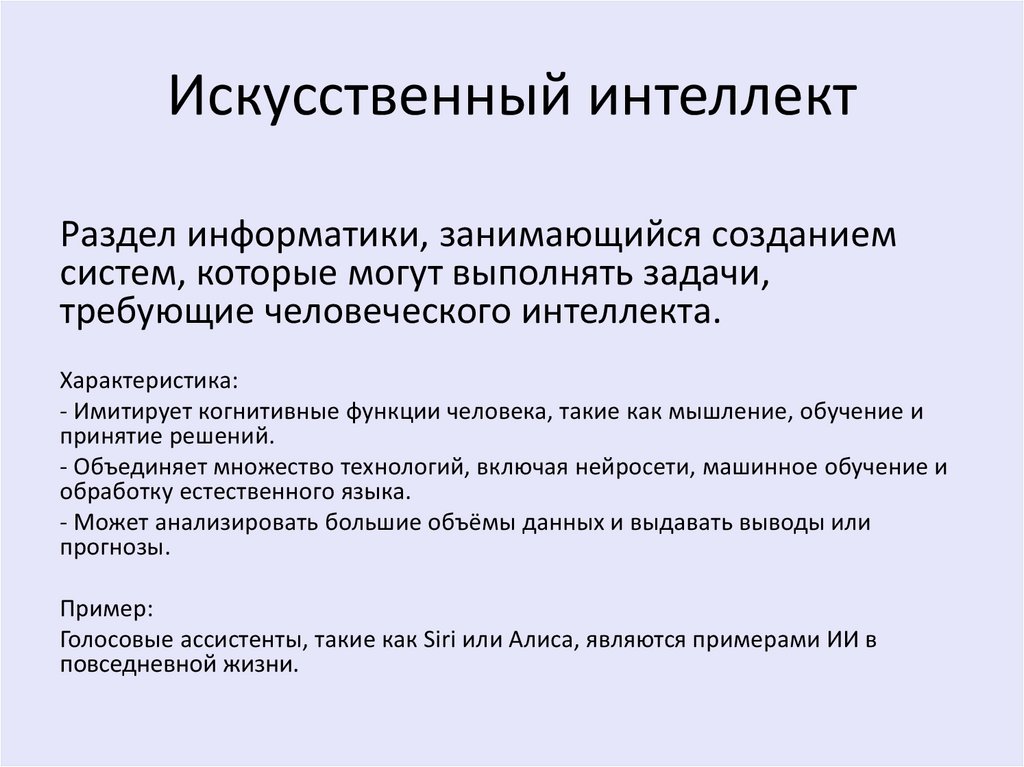 Искусственный интеллект

Раздел информатики, занимающийся созданием систем, которые могут выполнять задачи, требующие человеческого интеллекта.

Характеристика:

- Имитирует когнитивные функции человека, такие как мышление, обучение и принятие решений.

- Объединяет множество технологий, включая нейросети, машинное обучение и обработку естественного языка.

- Может анализировать большие объёмы данных и выдавать выводы или прогнозы.

Пример:

Голосовые ассистенты, такие как Siri или Алиса, являются примерами ИИ в повседневной жизни.